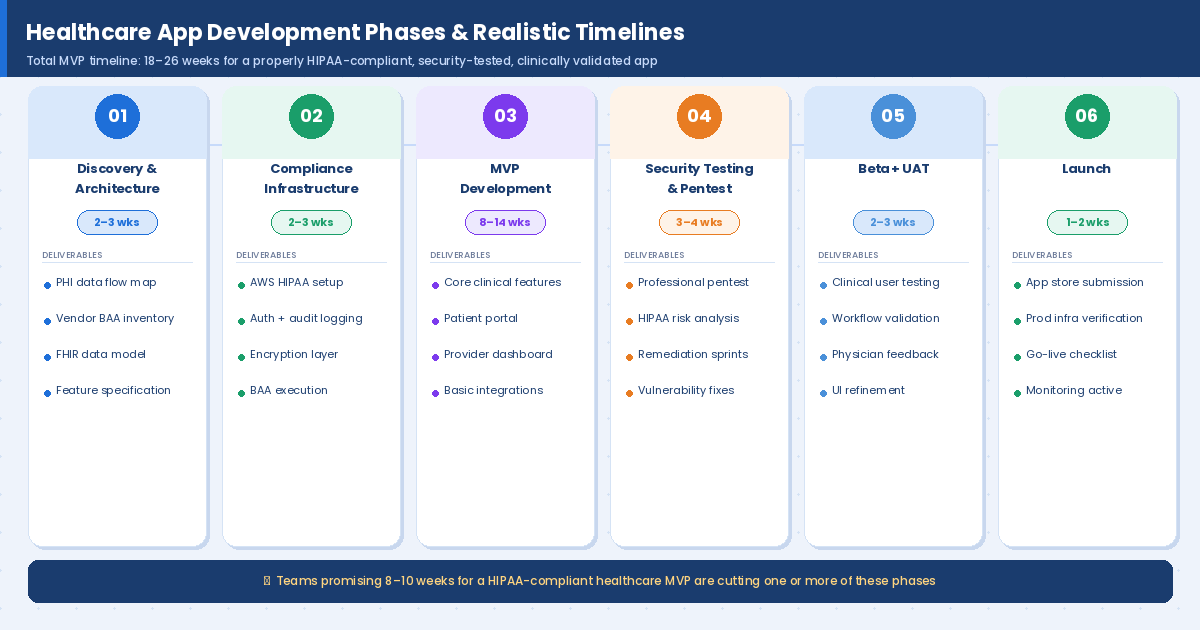 Healthcare App Development Phases & Realistic Timelines

Total MVP timeline: 18–26 weeks for a properly HIPAA-compliant, security-tested, clinically validated app

01

Discovery & Architecture

2–3 wks

DELIVERABLES

PHI data flow map

Vendor BAA inventory

FHIR data model

Feature specification

02

Compliance Infrastructure

2–3 wks

DELIVERABLES

AWS HIPAA setup

Auth + audit logging

Encryption layer

BAA execution

03

MVP Development

8–14 wks

DELIVERABLES

Core clinical features

Patient portal

Provider dashboard

Basic integrations

04

Security Testing & Pentest

3–4 wks

DELIVERABLES

Professional pentest

HIPAA risk analysis

Remediation sprints

Vulnerability fixes

05

Beta + UAT

2–3 wks

DELIVERABLES

Clinical user testing

Workflow validation

Physician feedback

UI refinement

06

Launch

1–2 wks

DELIVERABLES

App store submission

Prod infra verification

Go-live checklist

Monitoring active

Teams promising 8–10 weeks for a HIPAA-compliant healthcare MVP are cutting one or more of these phases